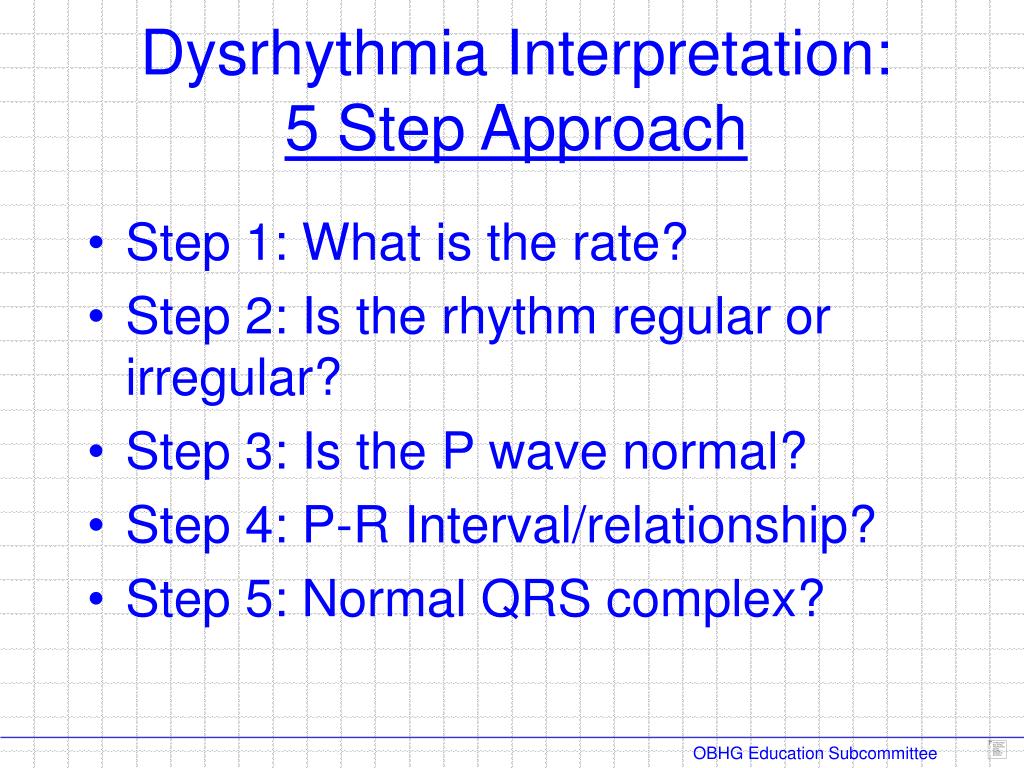 Dysrhythmia Interpretation:
5 Step Approach

• Step 1: What is the rate?
• Step 2: Is the rhythm regular or irregular?
• Step 3: Is the P wave normal?
• Step 4: P-R Interval/relationship?
• Step 5: Normal QRS complex?

OBHG Education Subcommittee